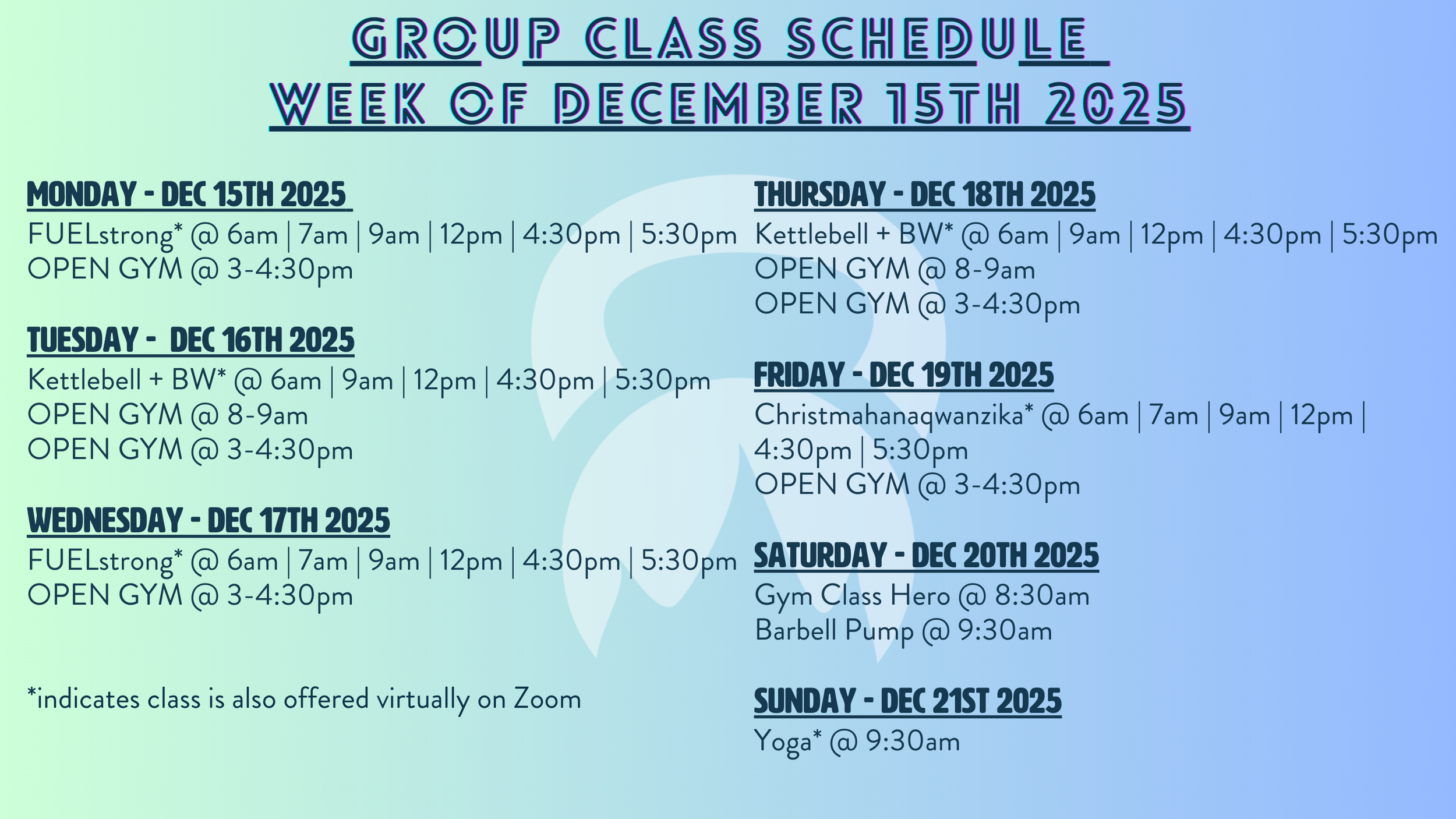 GROUP CLASS SCHEDULE
WEEK OF DECEMBER 15TH 2025

MONDAY - DEC 15TH 2025
FUELstrong* @ 6am | 7am | 9am | 12pm | 4:30pm | 5:30pm
OPEN GYM @ 3-4:30pm

TUESDAY - DEC 16TH 2025
Kettlebell + BW* @ 6am | 9am | 12pm | 4:30pm | 5:30pm
OPEN GYM @ 8-9am
OPEN GYM @ 3-4:30pm

WEDNESDAY - DEC 17TH 2025
FUELstrong* @ 6am | 7am | 9am | 12pm | 4:30pm | 5:30pm
OPEN GYM @ 3-4:30pm

*indicates class is also offered virtually on Zoom

THURSDAY - DEC 18TH 2025
Kettlebell + BW* @ 6am | 9am | 12pm | 4:30pm | 5:30pm
OPEN GYM @ 8-9am
OPEN GYM @ 3-4:30pm

FRIDAY - DEC 19TH 2025
Christmahanaqwanzika* @ 6am | 7am | 9am | 12pm | 4:30pm | 5:30pm
OPEN GYM @ 3-4:30pm

SATURDAY - DEC 20TH 2025
Gym Class Hero @ 8:30am
Barbell Pump @ 9:30am

SUNDAY - DEC 21ST 2025
Yoga* @ 9:30am